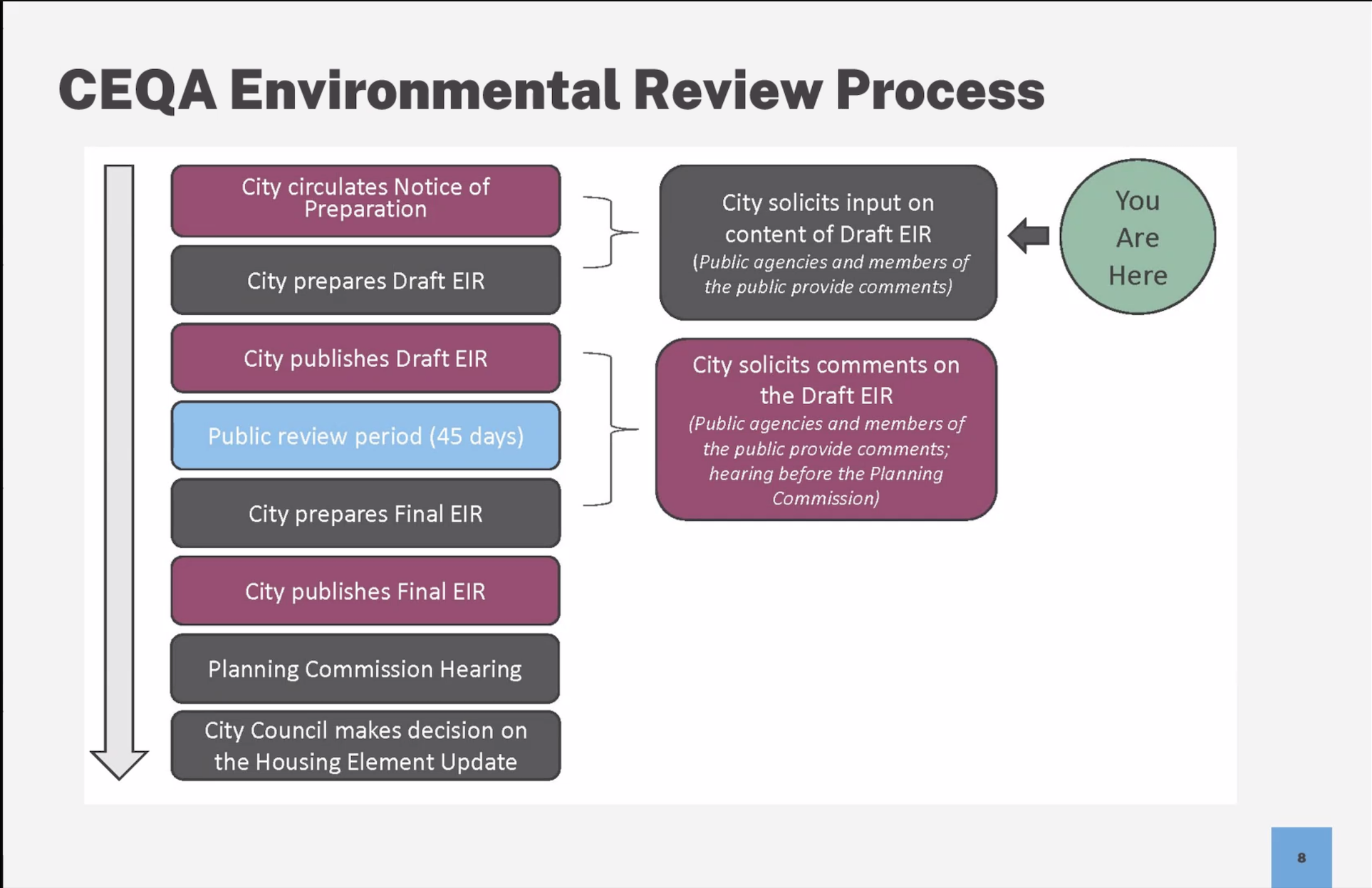 CEQA Environmental Review Process

City circulates Notice of Preparation

City prepares Draft EIR

City publishes Draft EIR

Public review period (45 days)

City prepares Final EIR

City publishes Final EIR

Planning Commission Hearing

City Council makes decision on the Housing Element Update

City solicits input on content of Draft EIR
(Public agencies and members of the public provide comments)

You Are Here

City solicits comments on the Draft EIR
(Public agencies and members of the public provide comments; hearing before the Planning Commission)

8